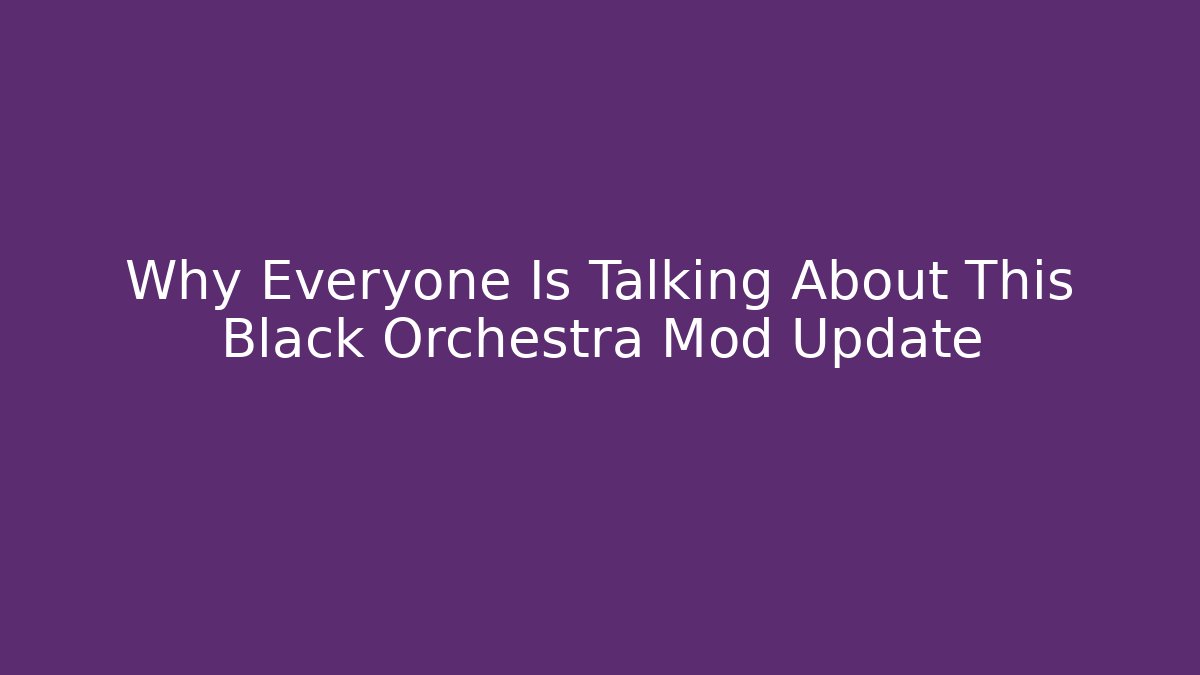 Why Everyone Is Talking About This Black Orchestra Mod Update